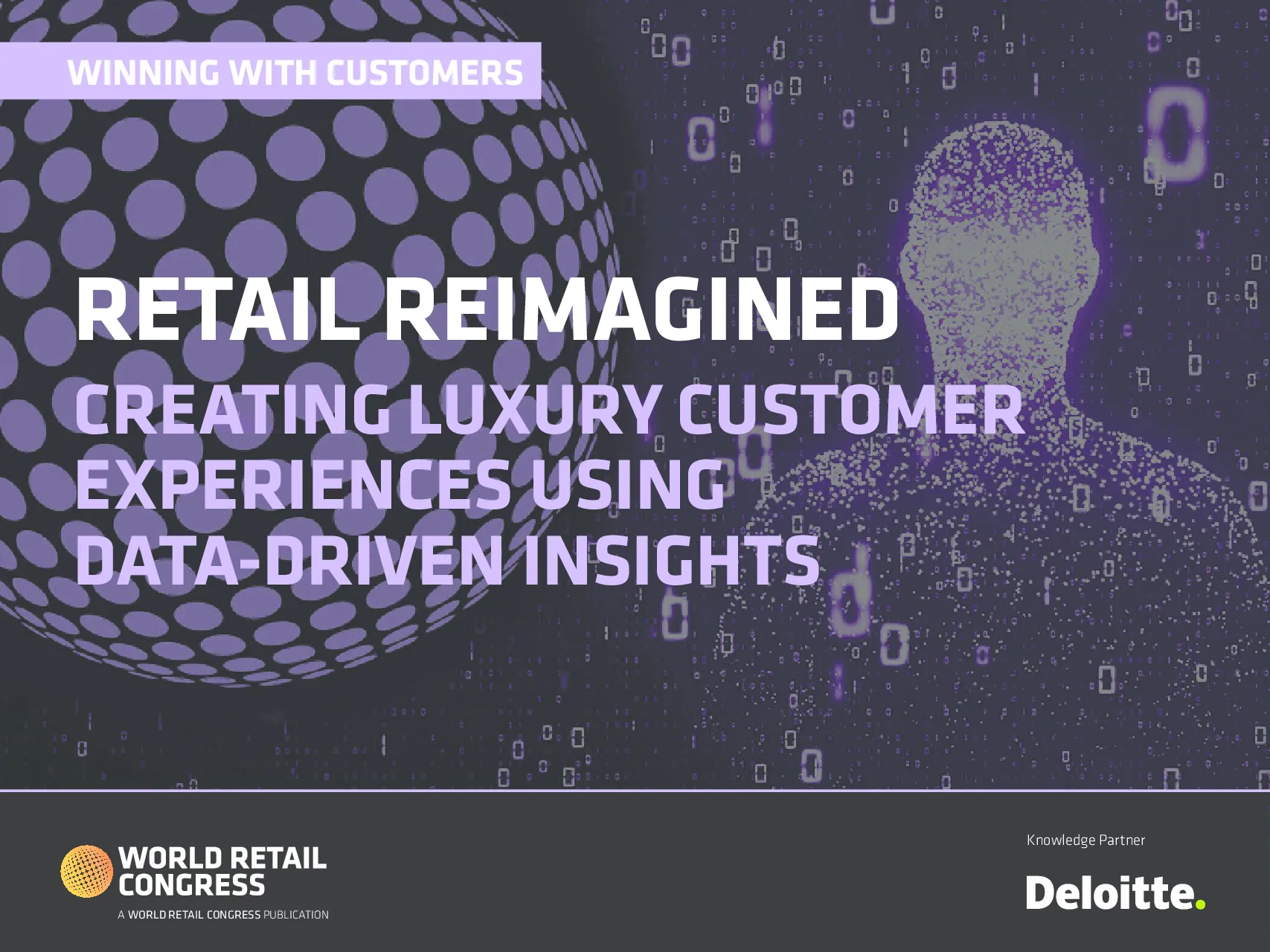 WINNING WITH CUSTOMERS

RETAIL REIMAGINED

CREATING LUXURY CUSTOMER EXPERIENCES USING DATA-DRIVEN INSIGHTS

WORLD RETAIL CONGRESS

A WORLD RETAIL CONGRESS PUBLICATION

Knowledge Partner

Deloitte.